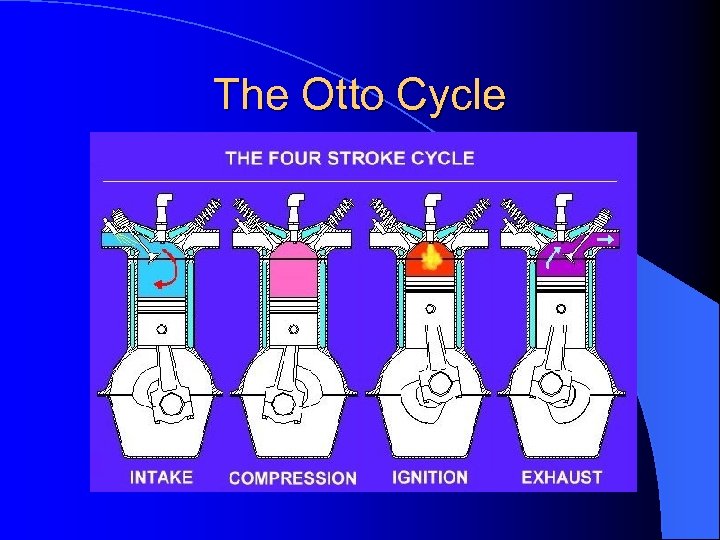 The Otto Cycle

THE FOUR STROKE CYCLE

INTAKE COMPRESSION IGNITION EXHAUST